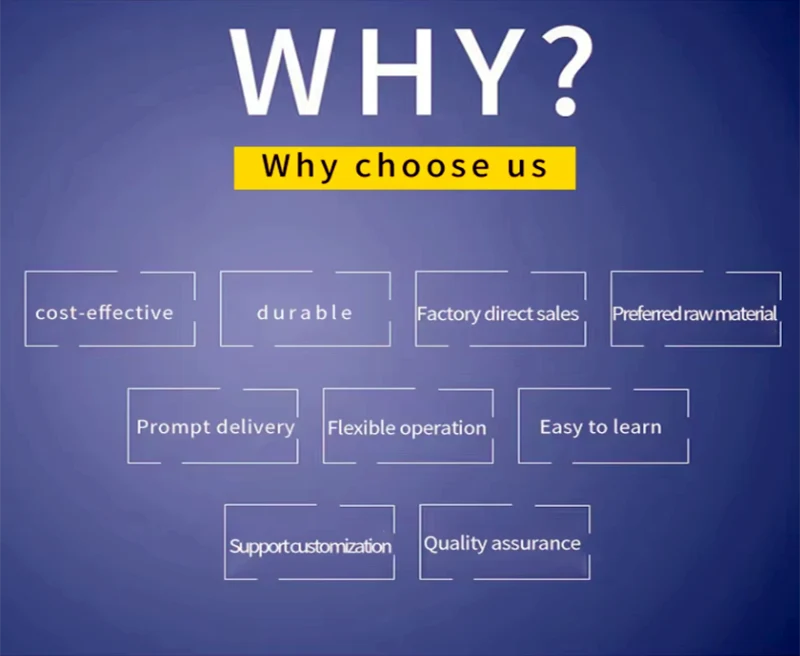 WHY?

Why choose us

cost-effective

durable

Factory direct sales

Preferred raw material

Prompt delivery

Flexible operation

Easy to learn

Support customization

Quality assurance